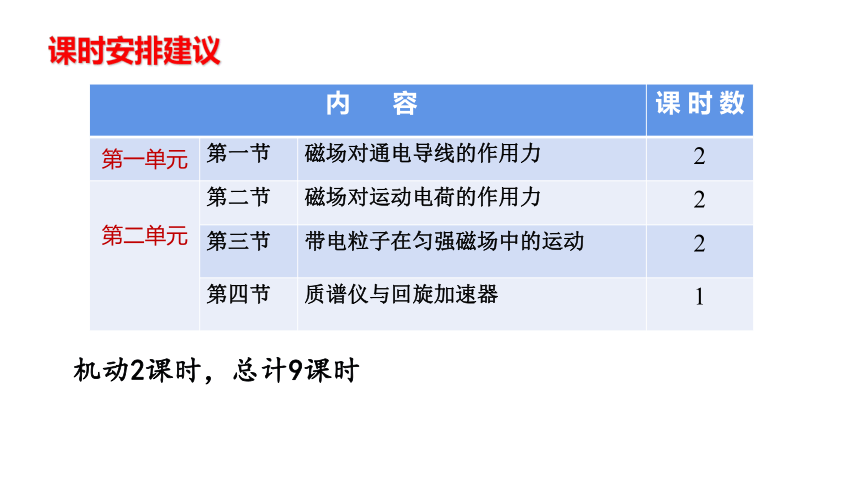 课时安排建议

| 内　容 | | | 课时数 |
|---|---|---|---|
| 第一单元 | 第一节 | 磁场对通电导线的作用力 | 2 |
| 第二单元 | 第二节 | 磁场对运动电荷的作用力 | 2 |
| | 第三节 | 带电粒子在匀强磁场中的运动 | 2 |
| | 第四节 | 质谱仪与回旋加速器 | 1 |

机动2课时，总计9课时